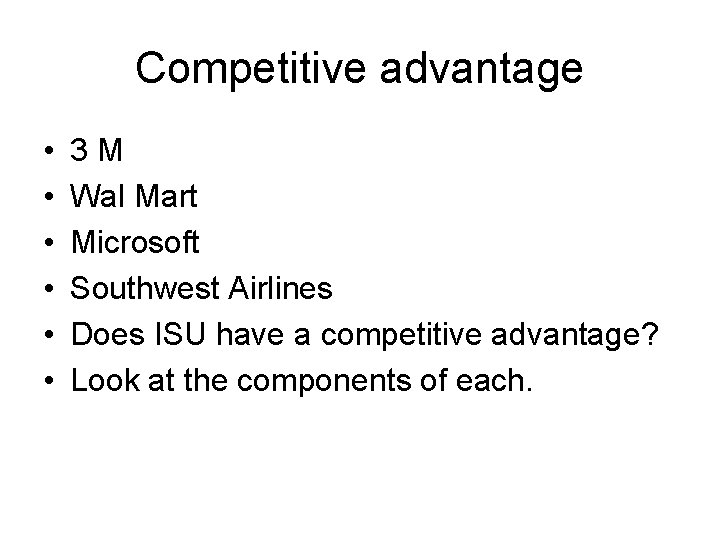 Competitive advantage

• 3 M
• Wal Mart
• Microsoft
• Southwest Airlines
• Does ISU have a competitive advantage?
• Look at the components of each.